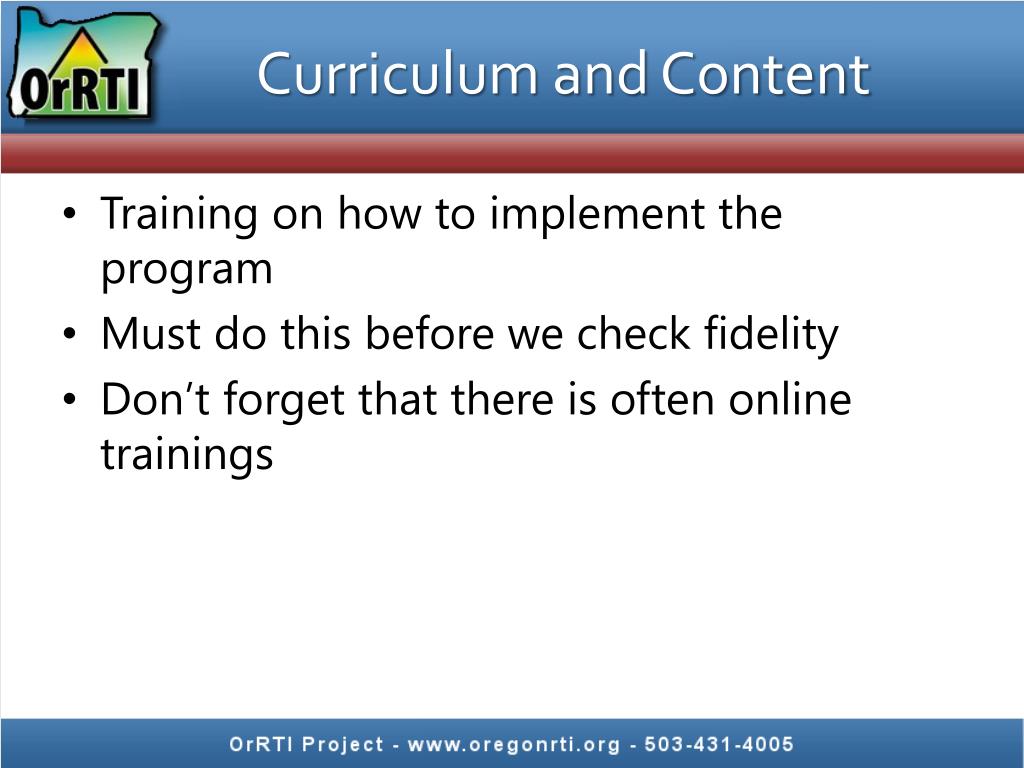 OrRTI

Curriculum and Content

• Training on how to implement the program
• Must do this before we check fidelity
• Don’t forget that there is often online trainings

OrRTI Project - www.oregonrti.org - 503-431-4005